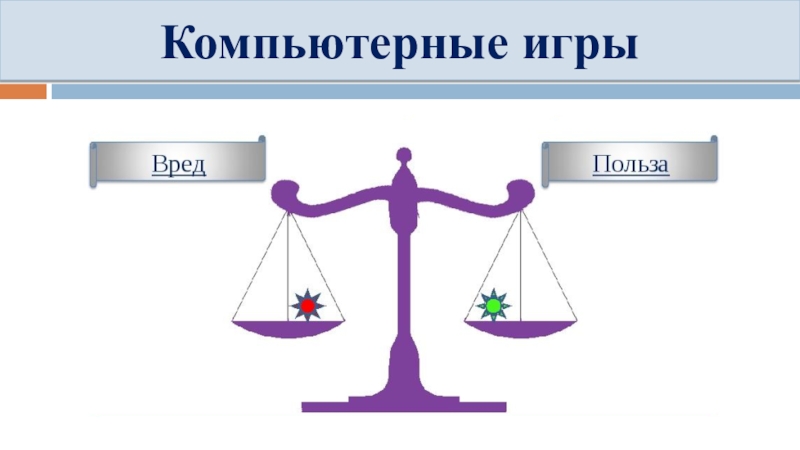 Компьютерные игры

Вред

Польза